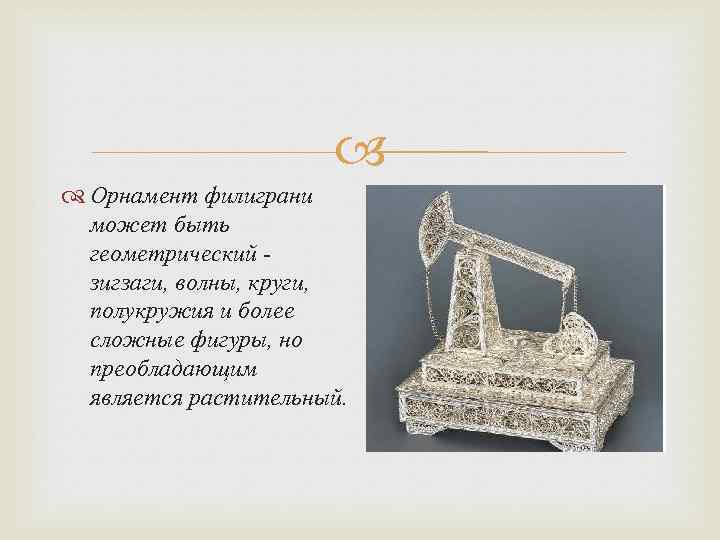 Орнамент филиграни может быть геометрический - зигзаги, волны, круги, полукружия и более сложные фигуры, но преобладающим является растительный.